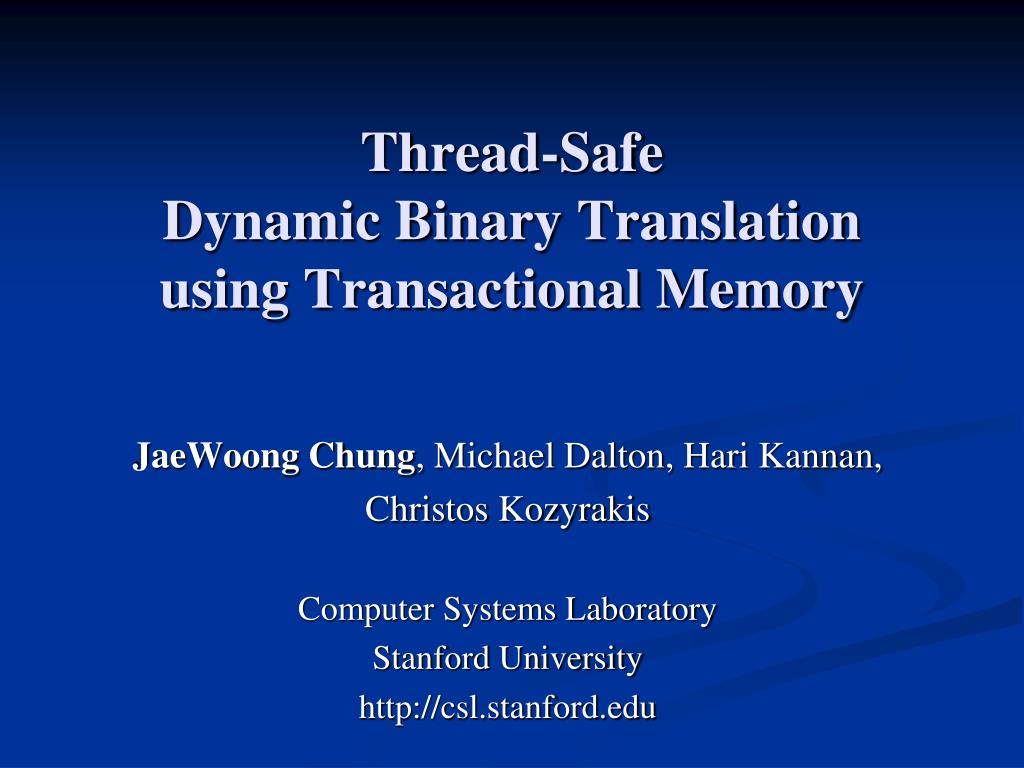 Thread-Safe
Dynamic Binary Translation
using Transactional Memory

JaeWoong Chung, Michael Dalton, Hari Kannan, Christos Kozyrakis

Computer Systems Laboratory
Stanford University
http://csl.stanford.edu